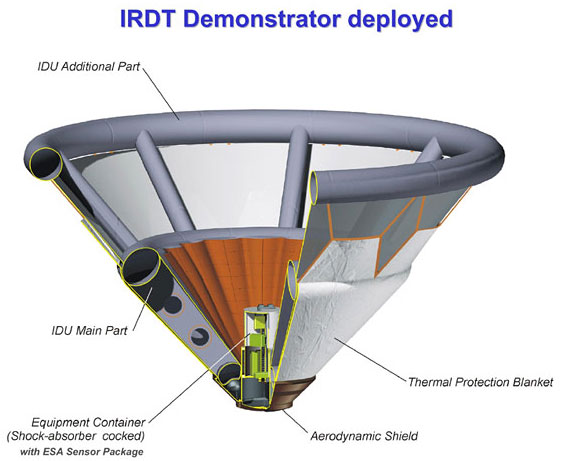 IRDT Demonstrator deployed

IDU Additional Part

IDU Main Part

Thermal Protection Blanket

Equipment Container
(Shock-absorber cocked)
with ESA Sensor Package

Aerodynamic Shield